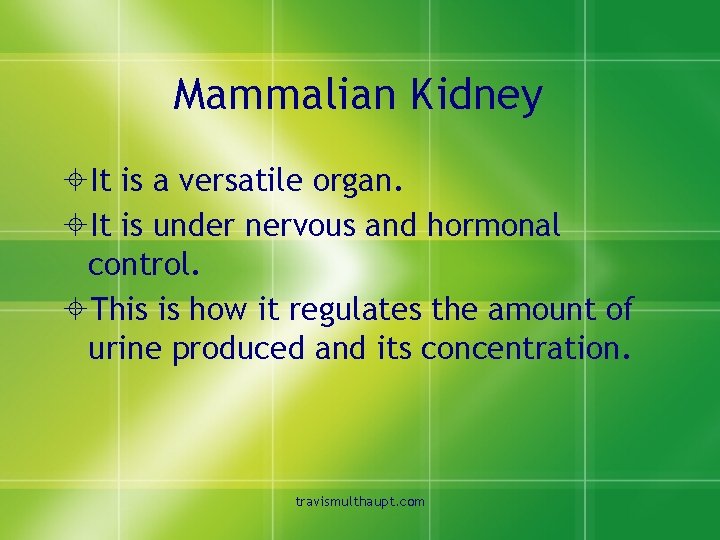 Mammalian Kidney

It is a versatile organ.

It is under nervous and hormonal control.

This is how it regulates the amount of urine produced and its concentration.

travismulthaupt.com